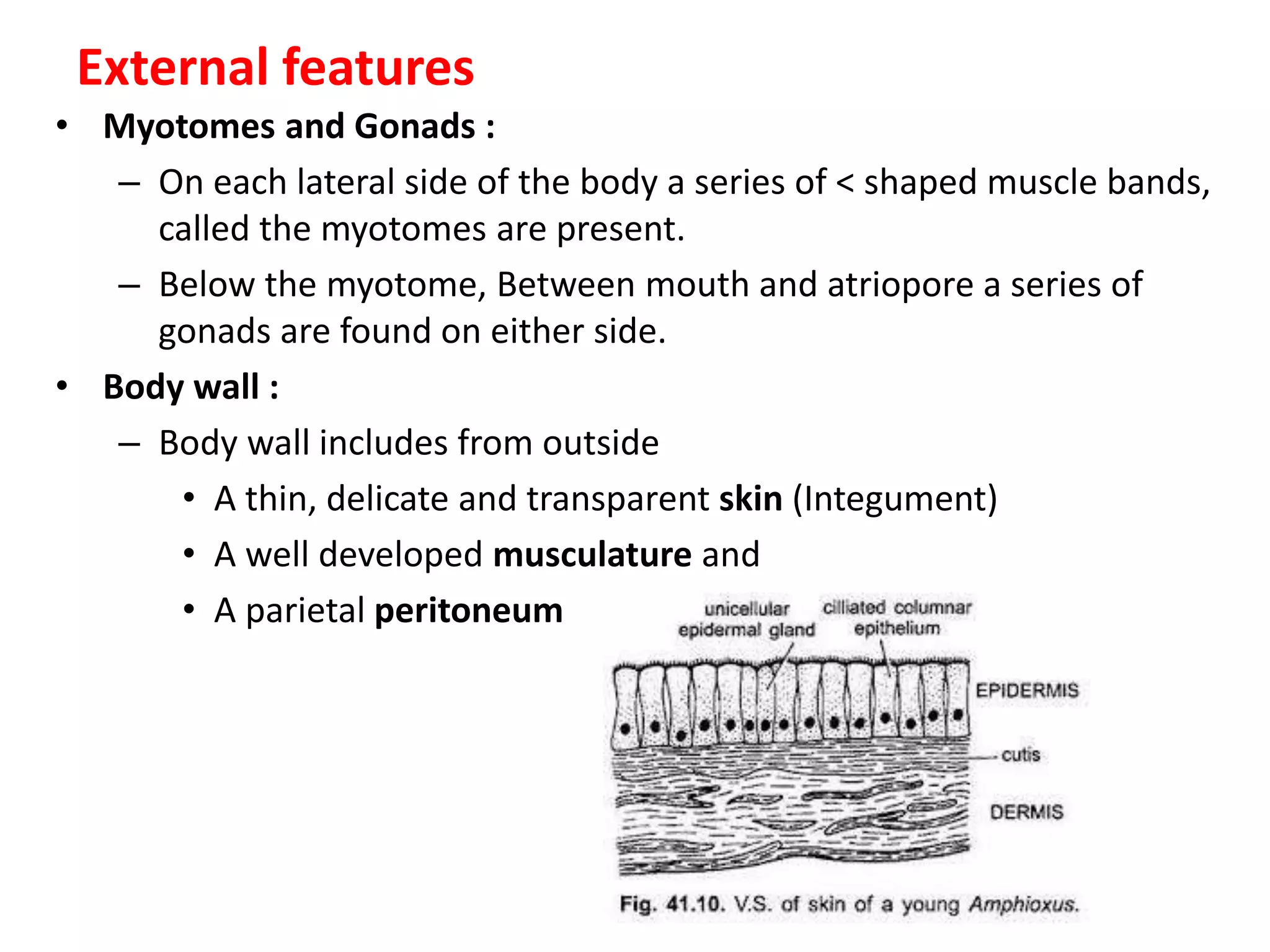 External features

• Myotomes and Gonads :
  – On each lateral side of the body a series of < shaped muscle bands, called the myotomes are present.
  – Below the myotome, Between mouth and atriopore a series of gonads are found on either side.
• Body wall :
  – Body wall includes from outside
    • A thin, delicate and transparent skin (Integument)
    • A well developed musculature and
    • A parietal peritoneum

unicellular epidermal gland
cilliated columnar epithelium
EPIDERMIS
cutis
DERMIS

Fig. 41.10. V.S. of skin of a young Amphioxus.